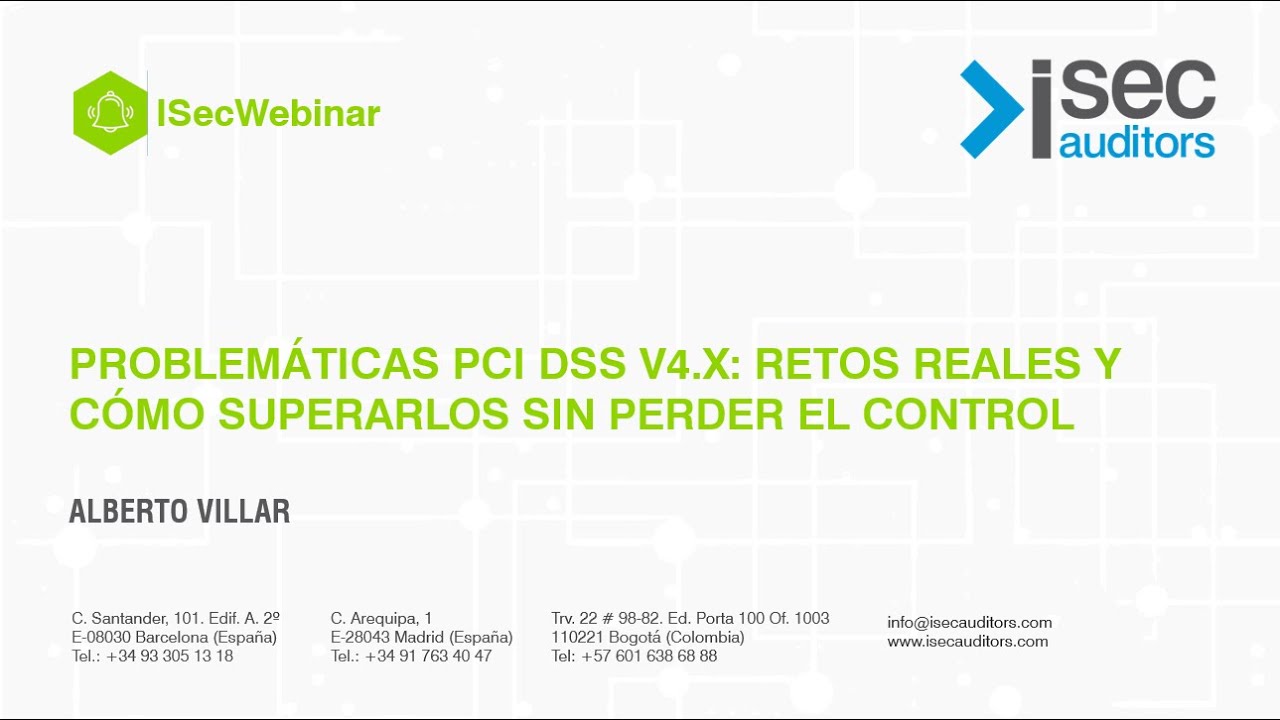 ISecWebinar

isec auditors

PROBLEMÁTICAS PCI DSS V4.X: RETOS REALES Y CÓMO SUPERARLOS SIN PERDER EL CONTROL

ALBERTO VILLAR

C. Santander, 101. Edif. A. 2º
E-08030 Barcelona (España)
Tel.: +34 93 305 13 18

C. Arequipa, 1
E-28043 Madrid (España)
Tel.: +34 91 763 40 47

Trv. 22 # 98-82. Ed. Porta 100 Of. 1003
110221 Bogotá (Colombia)
Tel: +57 601 638 68 88

info@isecauditors.com
www.isecauditors.com